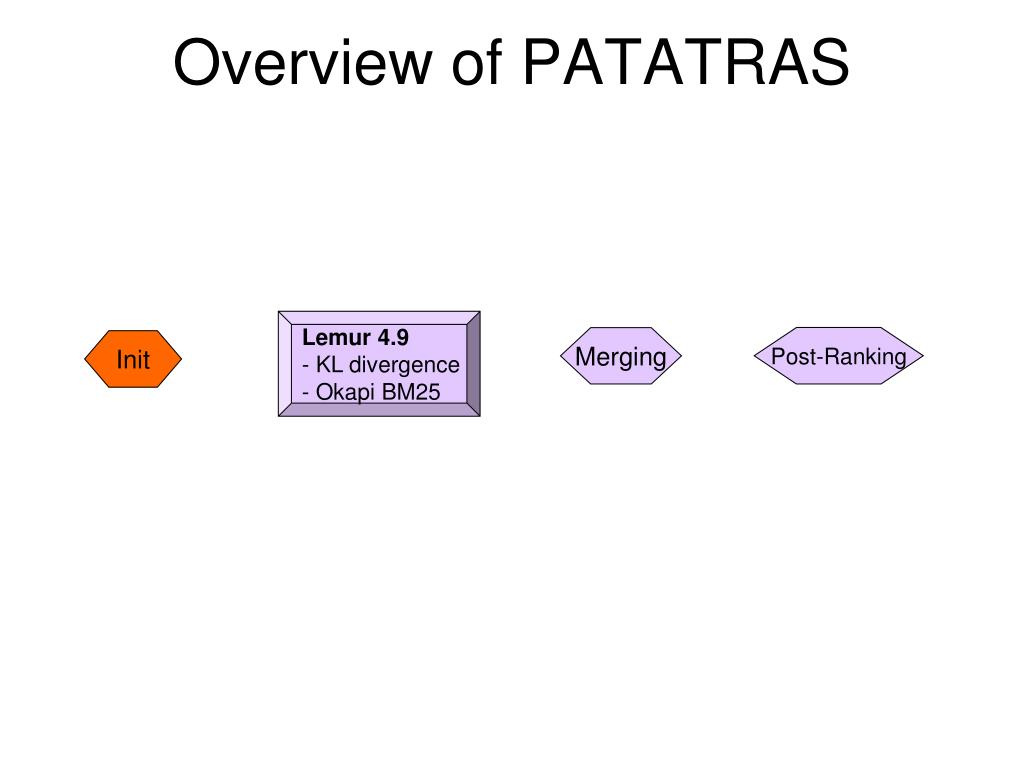 Overview of PATATRAS

Init

Lemur 4.9
- KL divergence
- Okapi BM25

Merging

Post-Ranking